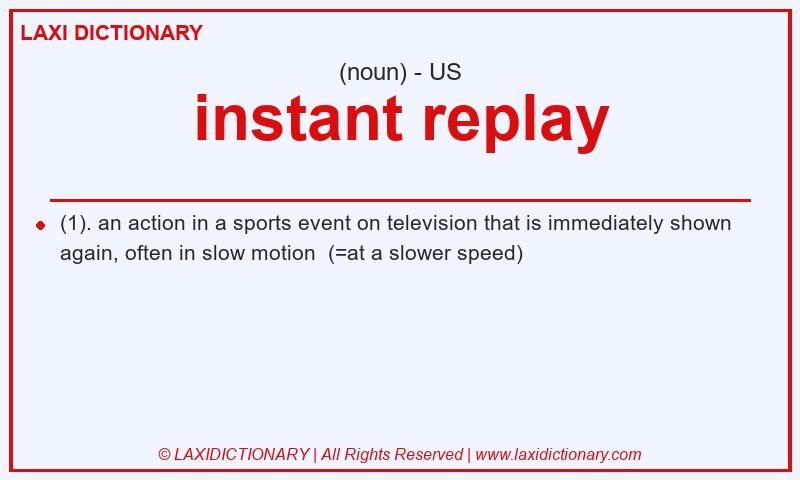 LAXI DICTIONARY

(noun) - US

instant replay

(1). an action in a sports event on television that is immediately shown again, often in slow motion (=at a slower speed)

© LAXIDICTIONARY | All Rights Reserved | www.laxidictionary.com